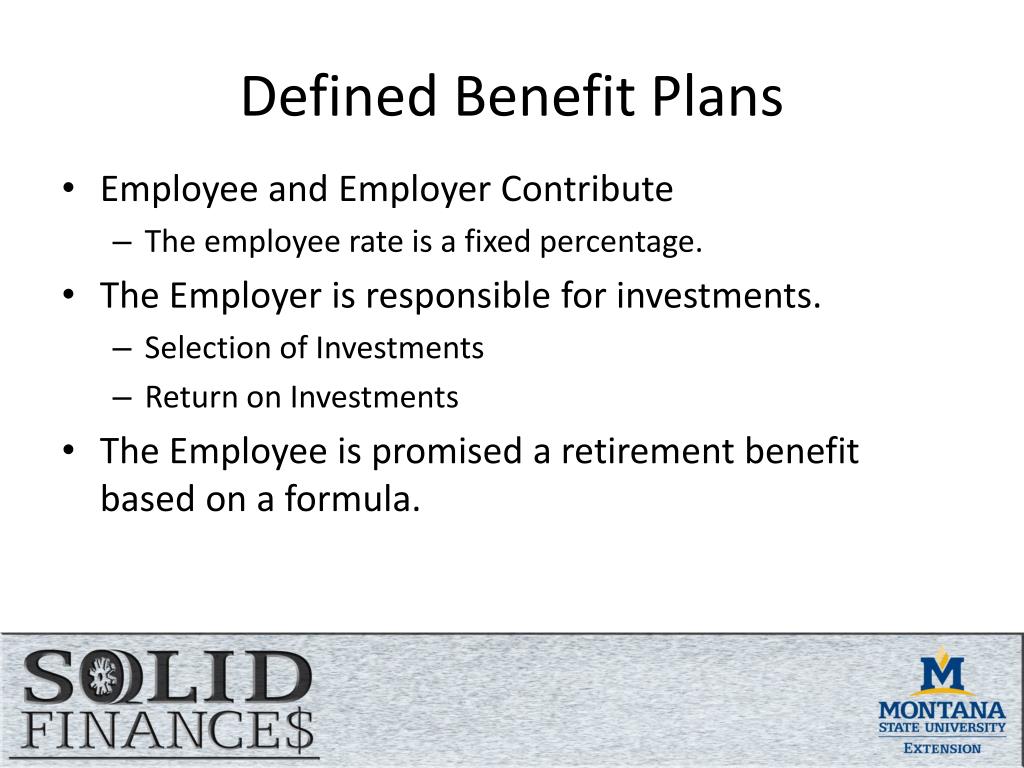 Defined Benefit Plans

• Employee and Employer Contribute
– The employee rate is a fixed percentage.
• The Employer is responsible for investments.
– Selection of Investments
– Return on Investments
• The Employee is promised a retirement benefit based on a formula.

SOLID FINANCE$

M
MONTANA
STATE UNIVERSITY
EXTENSION